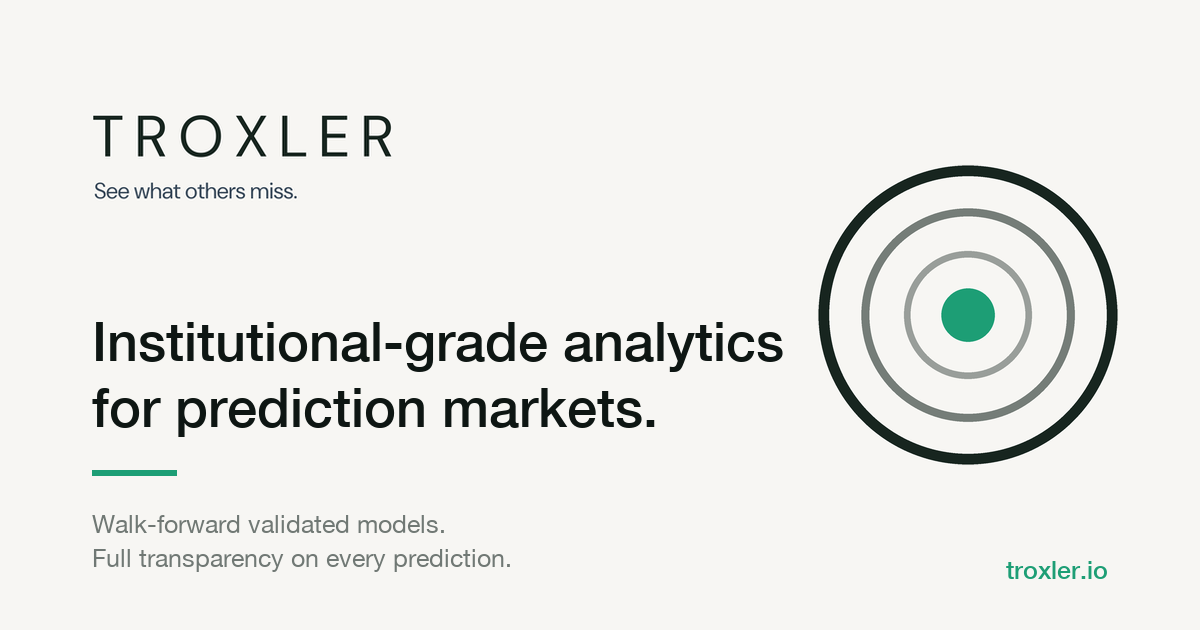 TROXLER

See what others miss.

Institutional-grade analytics for prediction markets.

Walk-forward validated models.
Full transparency on every prediction.

troxler.io